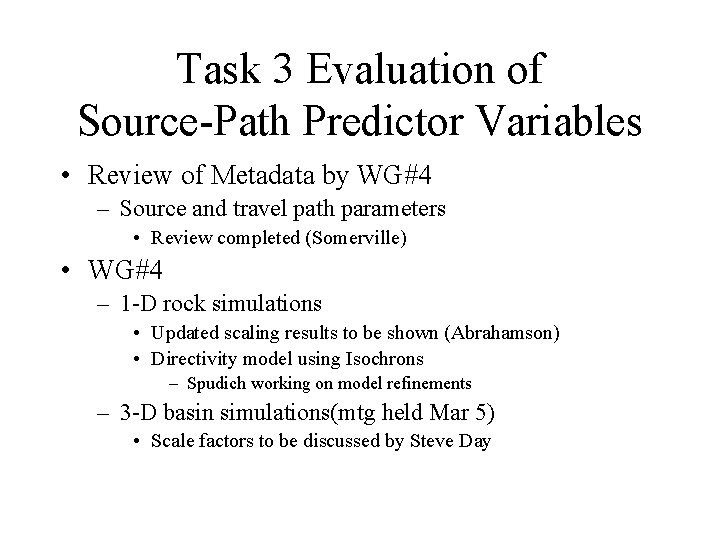 Task 3 Evaluation of Source-Path Predictor Variables

• Review of Metadata by WG#4
– Source and travel path parameters
• Review completed (Somerville)

• WG#4
– 1-D rock simulations
• Updated scaling results to be shown (Abrahamson)
• Directivity model using Isochrons
– Spudich working on model refinements
– 3-D basin simulations(mtg held Mar 5)
• Scale factors to be discussed by Steve Day